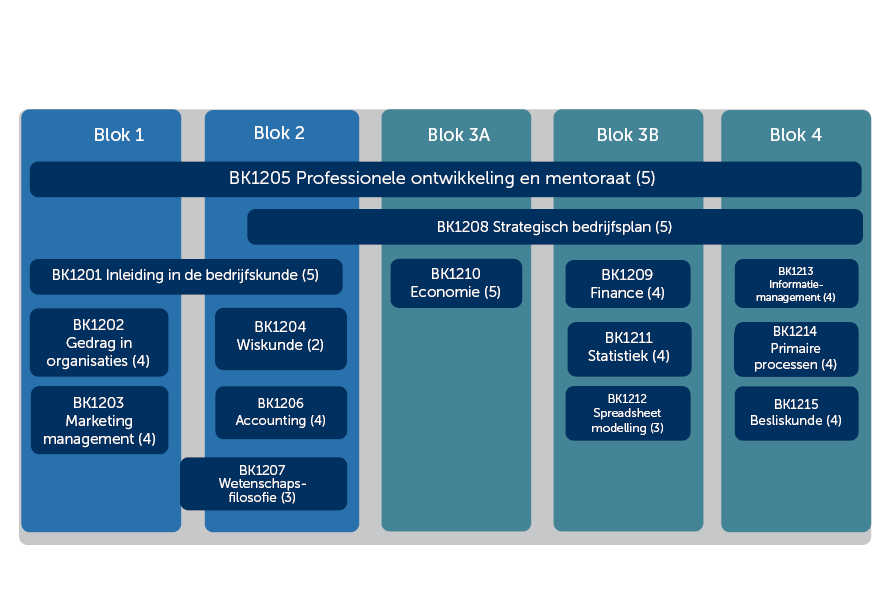 Blok 1

Blok 2

Blok 3A

Blok 3B

Blok 4

BK1205 Professionele ontwikkeling en mentoraat (5)

BK1208 Strategisch bedrijfsplan (5)

BK1201 Inleiding in de bedrijfskunde (5)

BK1202 Gedrag in organisaties (4)

BK1203 Marketing management (4)

BK1204 Wiskunde (2)

BK1206 Accounting (4)

BK1207 Wetenschapsfilosofie (3)

BK1210 Economie (5)

BK1209 Finance (4)

BK1211 Statistiek (4)

BK1212 Spreadsheet modelling (3)

BK1213 Informatiemanagement (4)

BK1214 Primaire processen (4)

BK1215 Besliskunde (4)